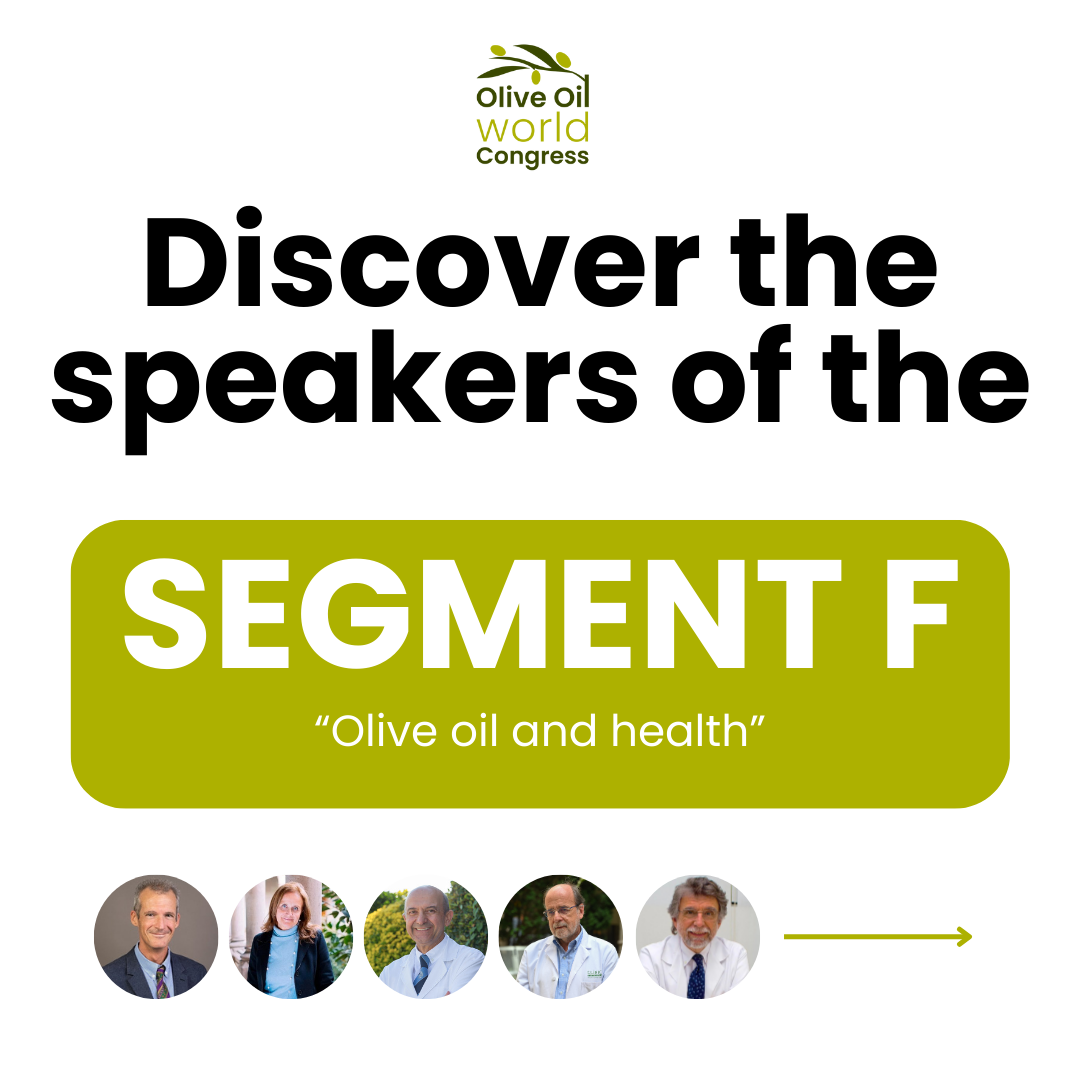 Olive Oil world Congress

Discover the speakers of the

SEGMENT F

“Olive oil and health”